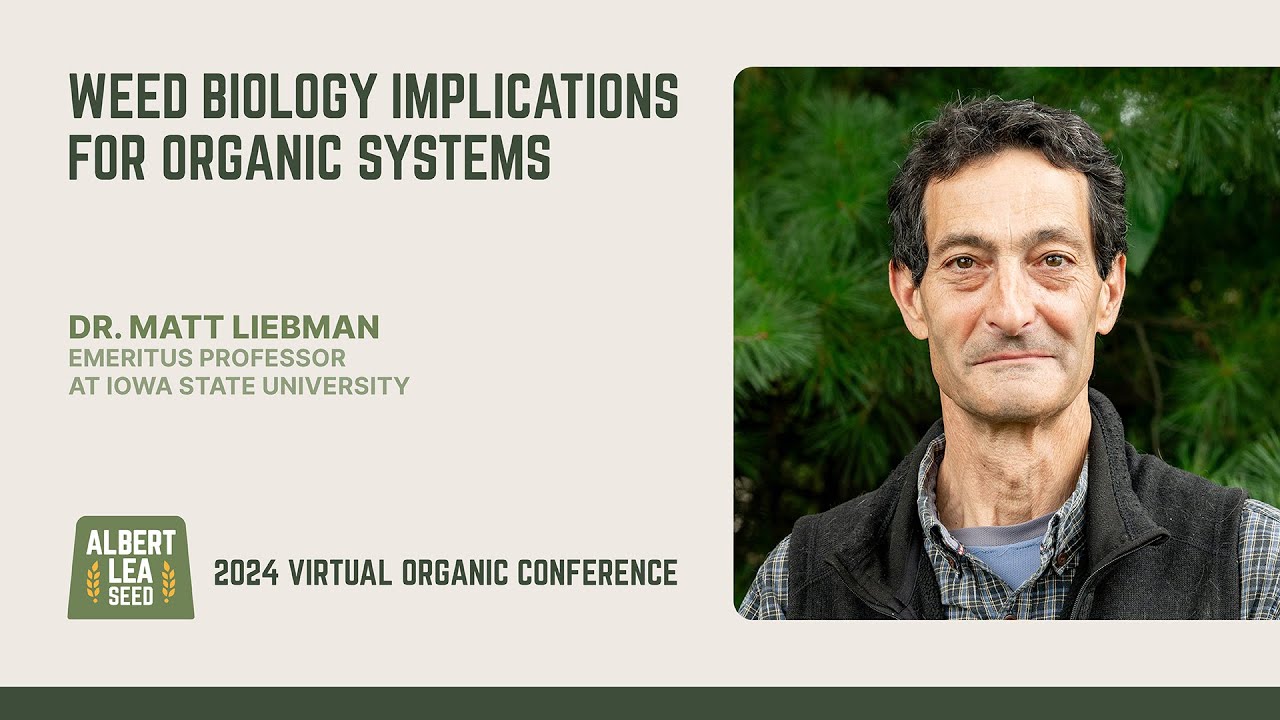 WEED BIOLOGY IMPLICATIONS FOR ORGANIC SYSTEMS

DR. MATT LIEBMAN
EMERITUS PROFESSOR
AT IOWA STATE UNIVERSITY

ALBERT LEA SEED

2024 VIRTUAL ORGANIC CONFERENCE